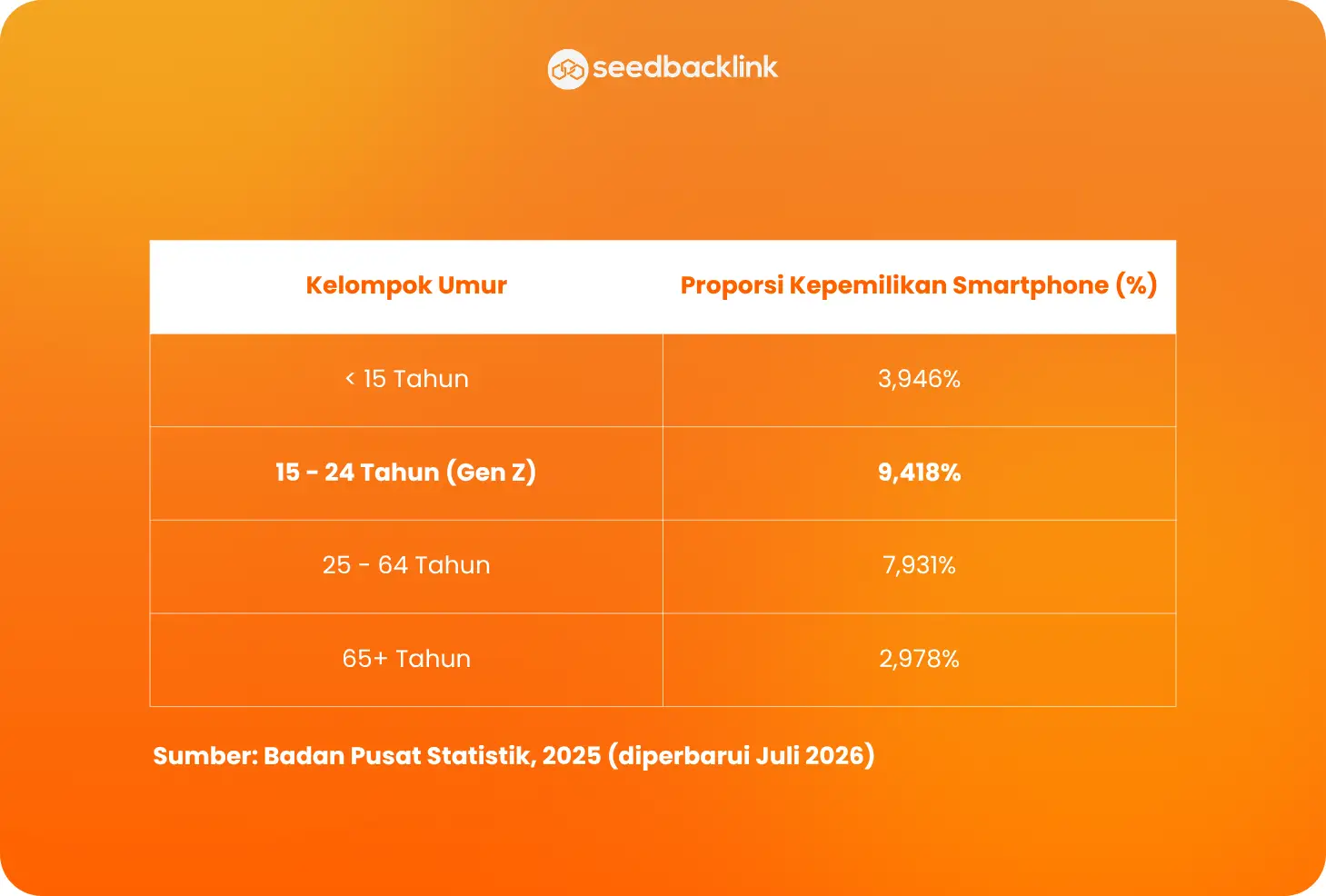 seedbacklink

| Kelompok Umur | Proporsi Kepemilikan Smartphone (%) |
|---|---|
| < 15 Tahun | 3,946% |
| 15 - 24 Tahun (Gen Z) | 9,418% |
| 25 - 64 Tahun | 7,931% |
| 65+ Tahun | 2,978% |

Sumber: Badan Pusat Statistik, 2025 (diperbarui Juli 2026)